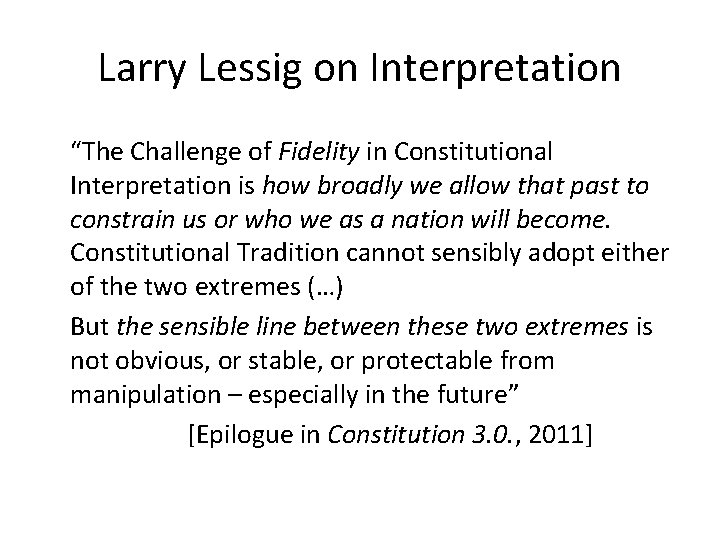 Larry Lessig on Interpretation

“The Challenge of Fidelity in Constitutional Interpretation is how broadly we allow that past to constrain us or who we as a nation will become. Constitutional Tradition cannot sensibly adopt either of the two extremes (…)

But the sensible line between these two extremes is not obvious, or stable, or protectable from manipulation – especially in the future”

[Epilogue in Constitution 3.0., 2011]